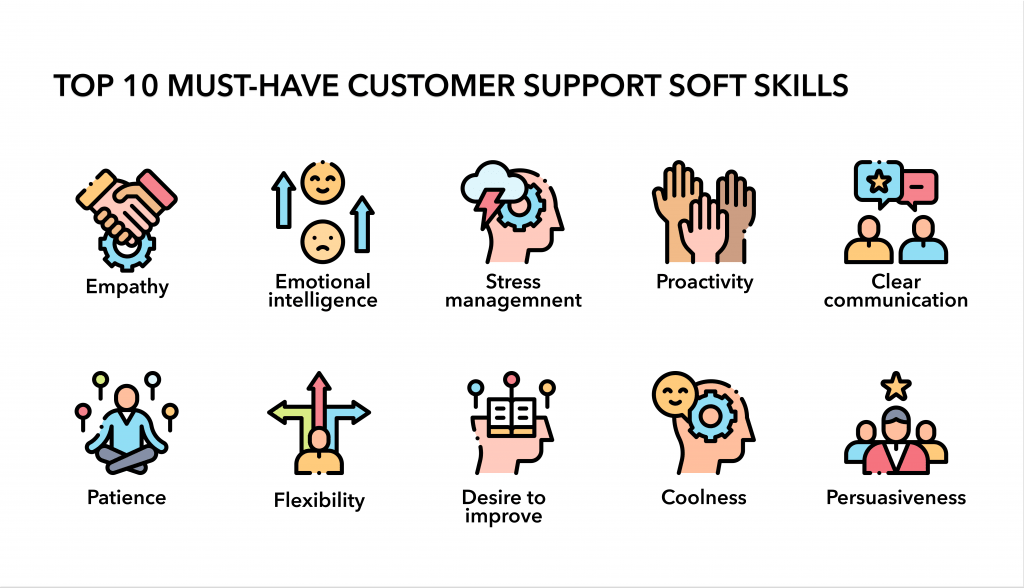 TOP 10 MUST-HAVE CUSTOMER SUPPORT SOFT SKILLS

Empathy

Emotional intelligence

Stress managemnent

Proactivity

Clear communication

Patience

Flexibility

Desire to improve

Coolness

Persuasiveness